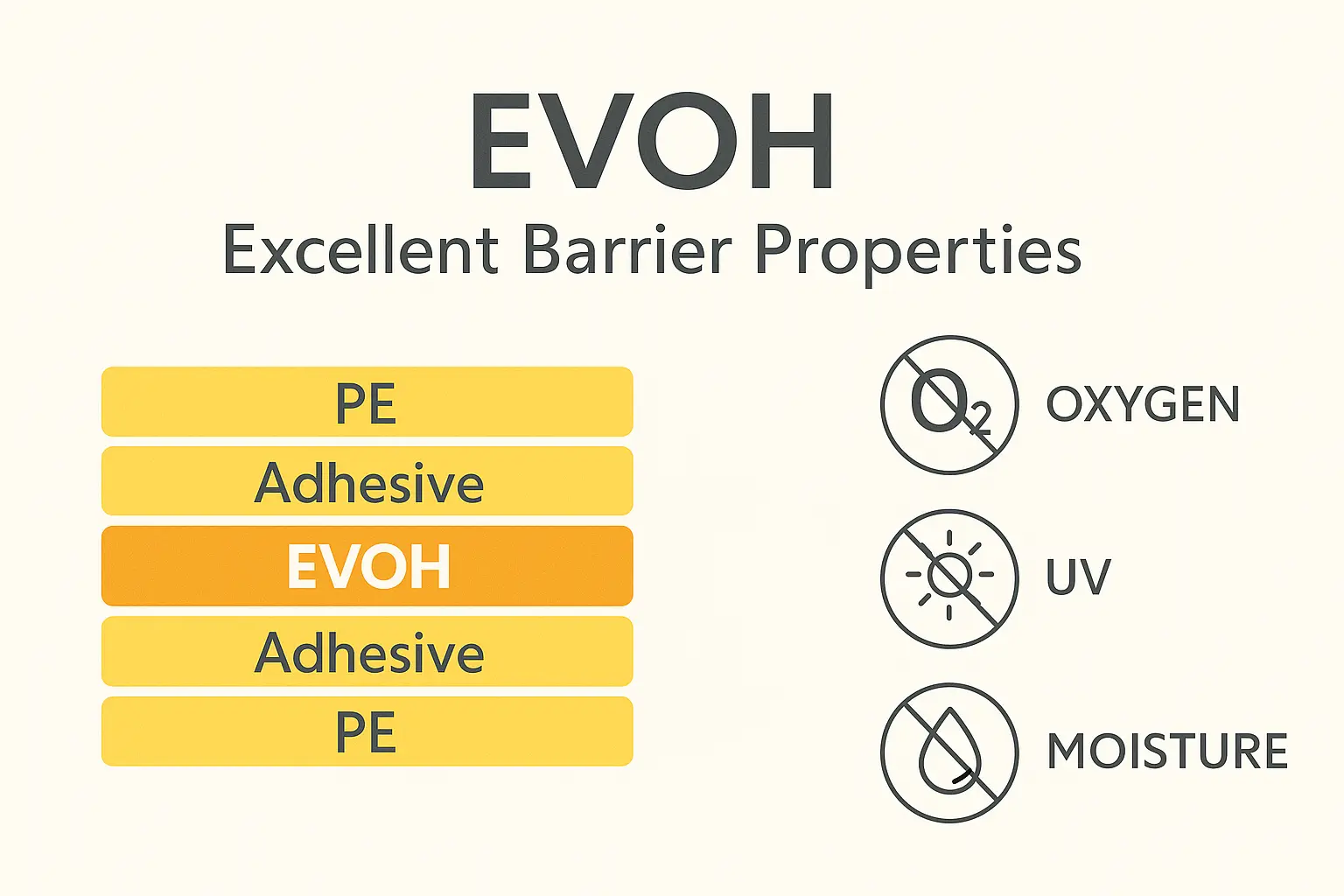 EVOH
Excellent Barrier Properties

PE
Adhesive
EVOH
Adhesive
PE

$O_2$ OXYGEN
UV
MOISTURE